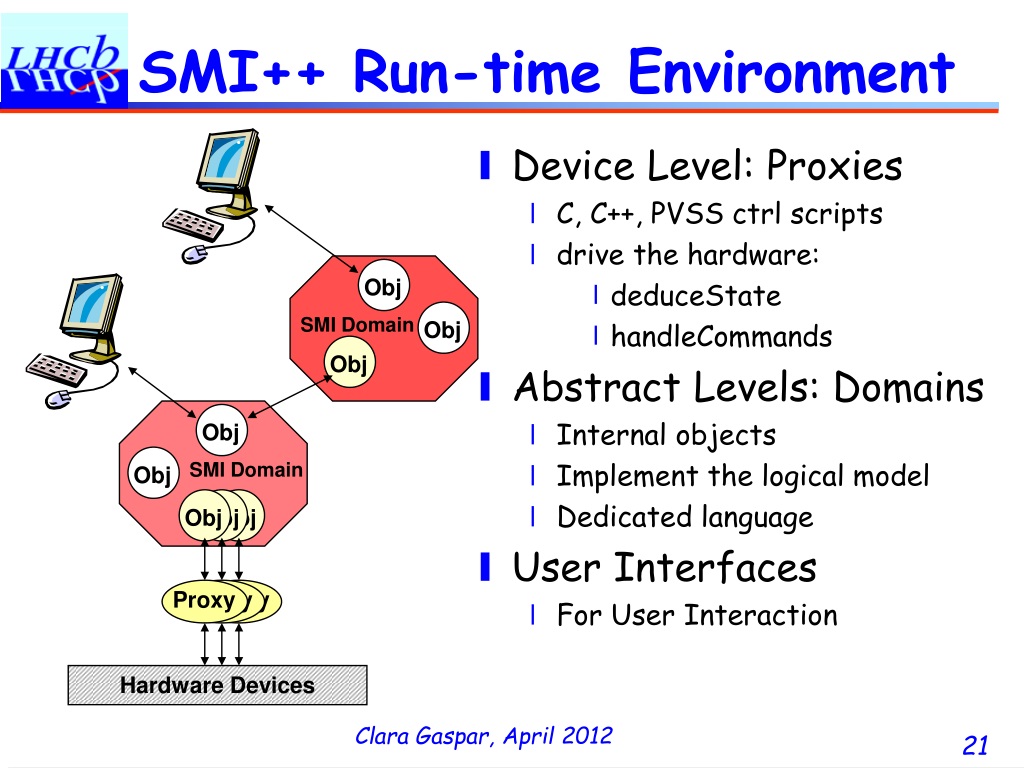 LHCb

SMI++ Run-time Environment

Obj
SMI Domain
Obj
Obj

Obj
Obj
SMI Domain
Obj j j

Proxy y y

Hardware Devices

❙ Device Level: Proxies
l C, C++, PVSS ctrl scripts
l drive the hardware:
l deduceState
l handleCommands
❙ Abstract Levels: Domains
l Internal objects
l Implement the logical model
l Dedicated language
❙ User Interfaces
l For User Interaction

Clara Gaspar, April 2012

21